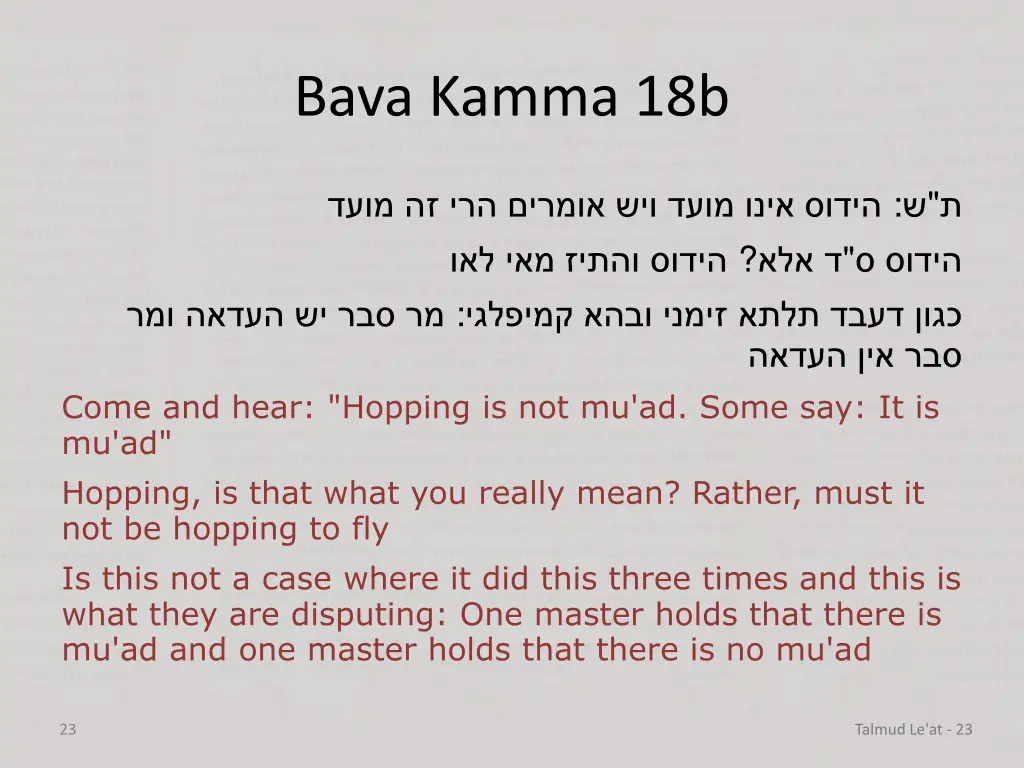 Bava Kamma 18b

ת"ש: הידוס אינו מועד ויש אומרים הרי זה מועד

הידוס ס"ד אלא? הידוס והתיז מאי לאו

כגון דעבד תלתא זימני ובהא קמיפלגי: מר סבר יש העדאה ומר סבר אין העדאה

Come and hear: "Hopping is not mu'ad. Some say: It is mu'ad"

Hopping, is that what you really mean? Rather, must it not be hopping to fly

Is this not a case where it did this three times and this is what they are disputing: One master holds that there is mu'ad and one master holds that there is no mu'ad

23

Talmud Le'at - 23